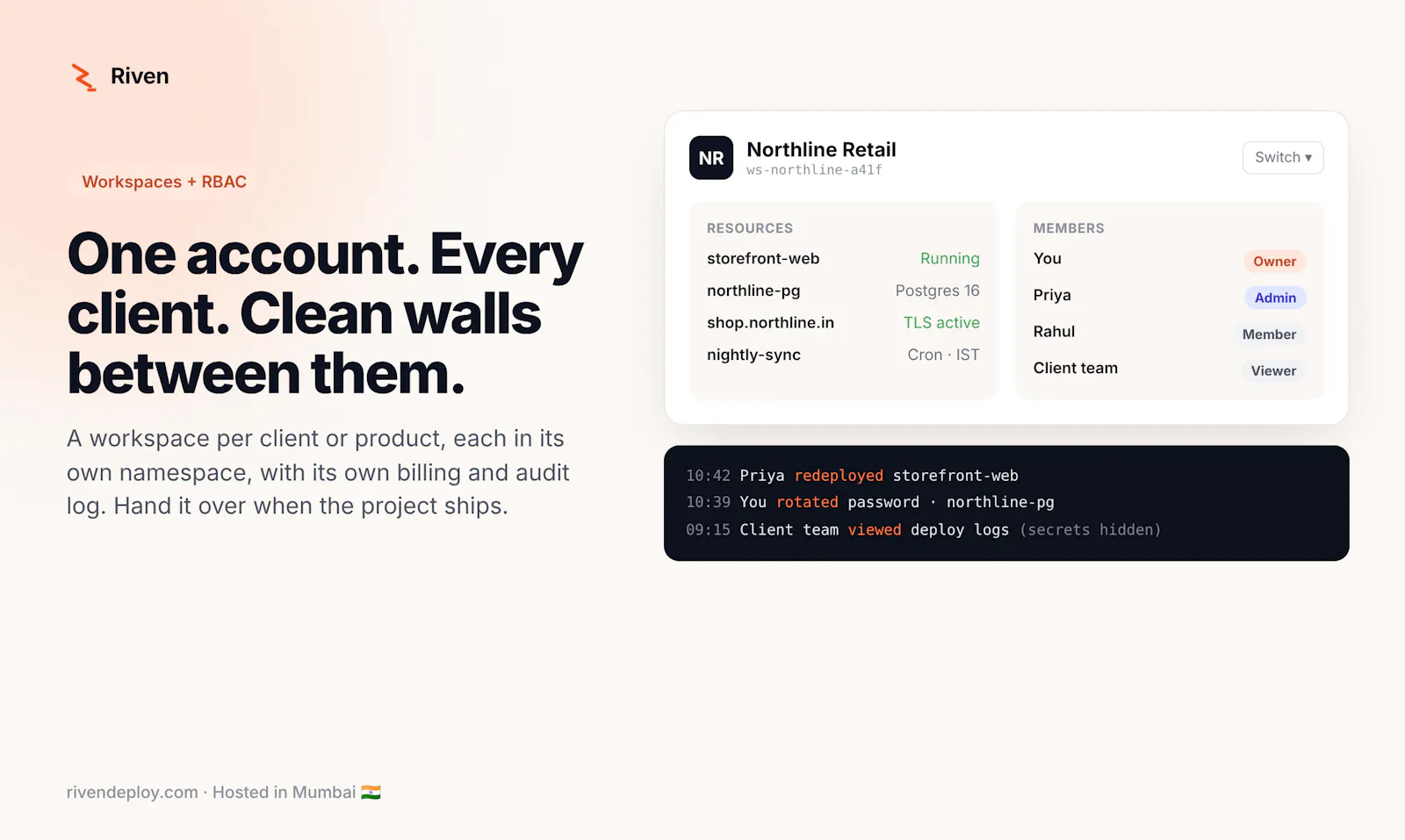 Riven

Workspaces + RBAC

One account. Every client. Clean walls between them.

A workspace per client or product, each in its own namespace, with its own billing and audit log. Hand it over when the project ships.

NR
Northline Retail
ws-northline-a41f
Switch ▾

RESOURCES
storefront-web Running
northline-pg Postgres 16
shop.northline.in TLS active
nightly-sync Cron · IST

MEMBERS
You Owner
Priya Admin
Rahul Member
Client team Viewer

10:42 Priya redeployed storefront-web
10:39 You rotated password · northline-pg
09:15 Client team viewed deploy logs (secrets hidden)

rivendeploy.com · Hosted in Mumbai 🇮🇳